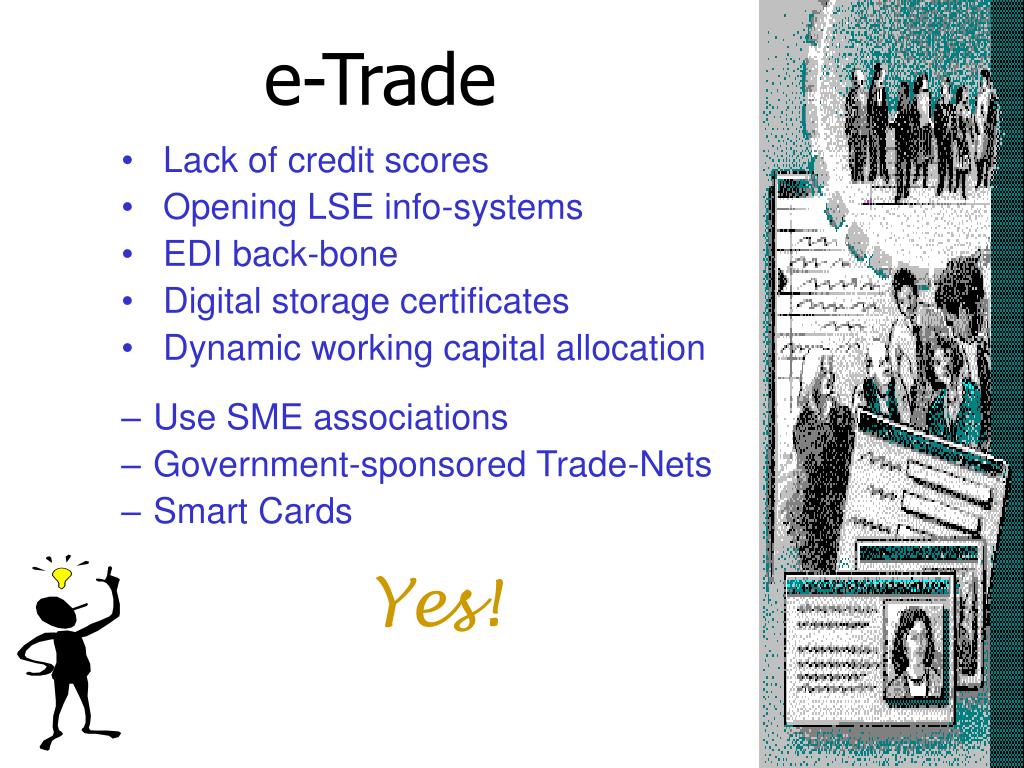 e-Trade

• Lack of credit scores
• Opening LSE info-systems
• EDI back-bone
• Digital storage certificates
• Dynamic working capital allocation

– Use SME associations
– Government-sponsored Trade-Nets
– Smart Cards

Yes!